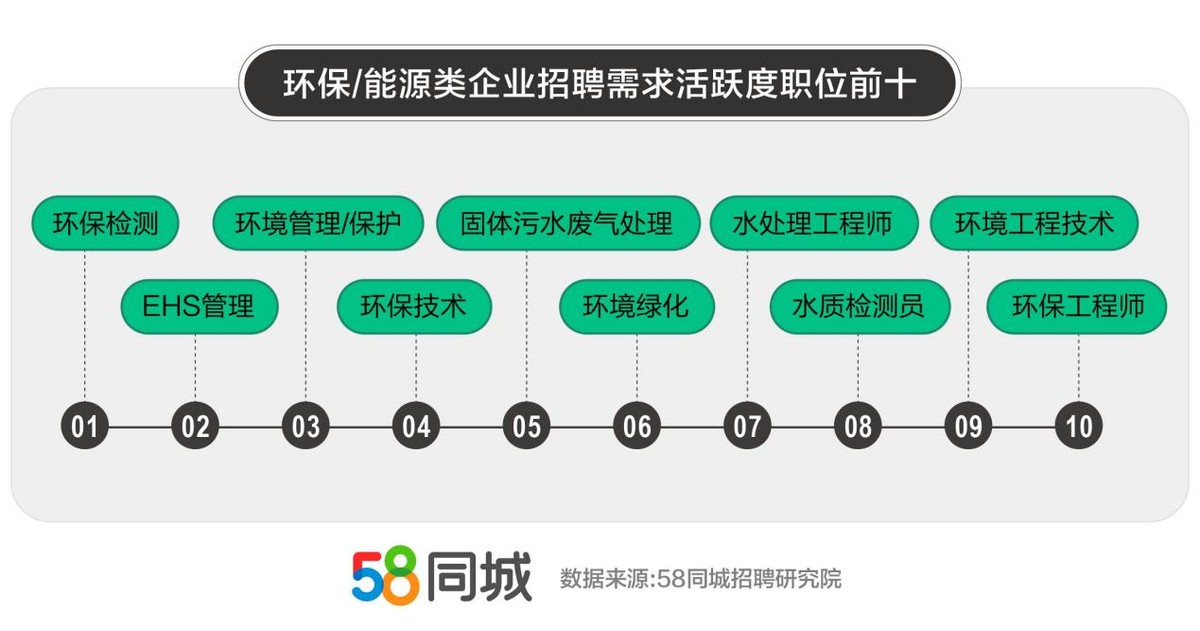 环保/能源类企业招聘需求活跃度职位前十

环保检测
EHS管理
环境管理/保护
环保技术
固体污水废气处理
环境绿化
水处理工程师
水质检测员
环境工程技术
环保工程师

01
02
03
04
05
06
07
08
09
10

58同城

数据来源:58同城招聘研究院